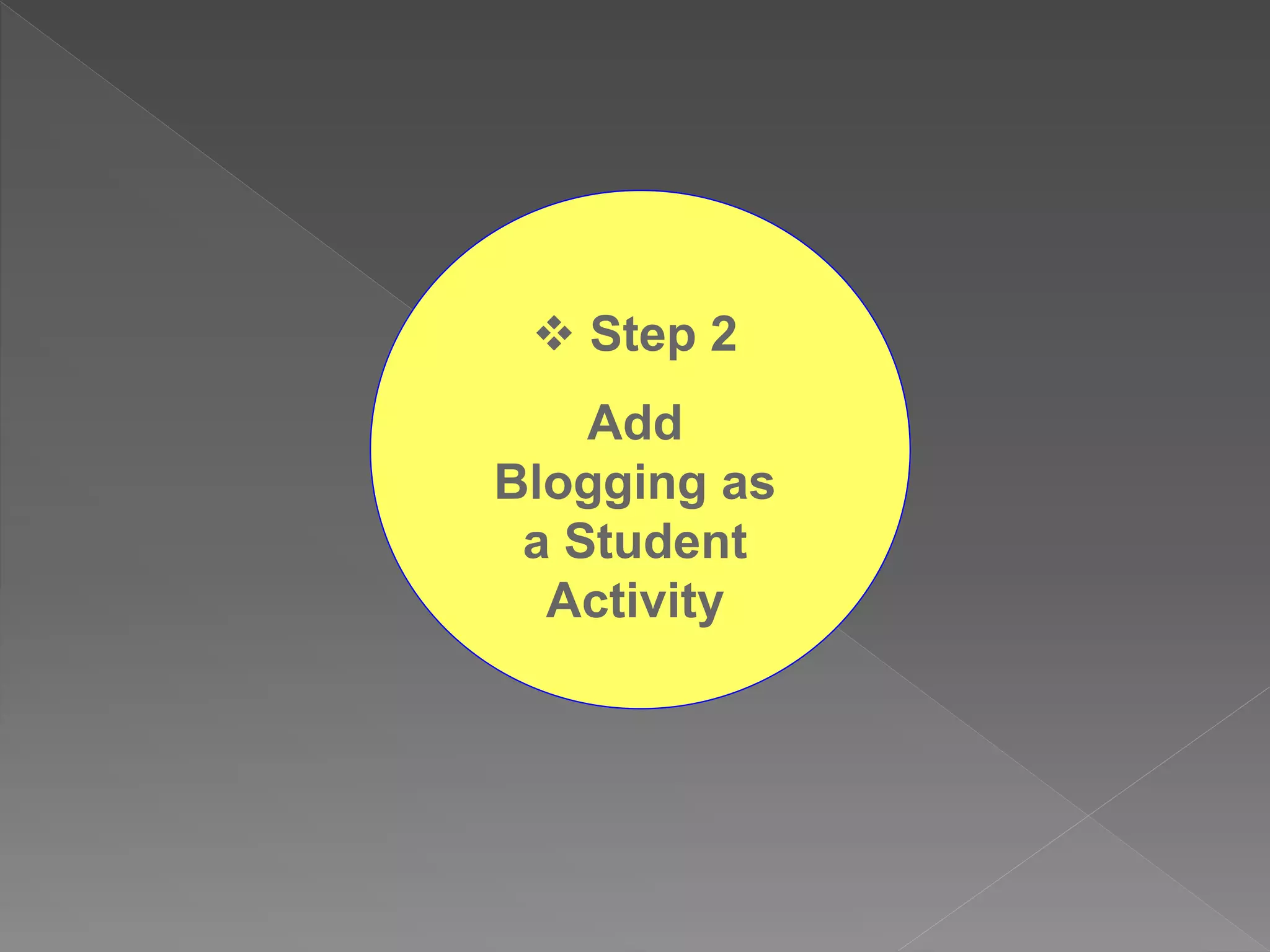 ❖ Step 2

Add Blogging as a Student Activity